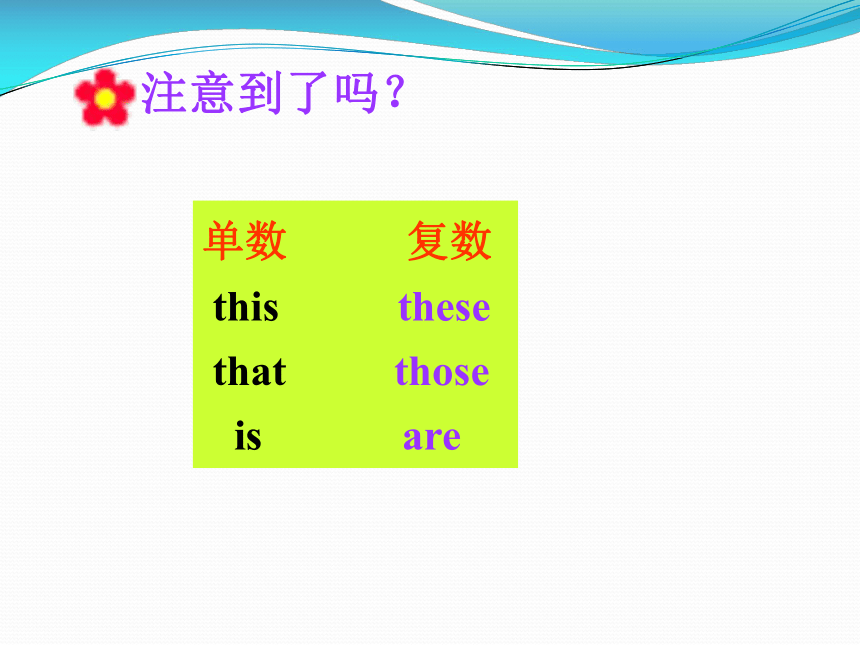 注意到了吗？

| 单数 | 复数 |
|---|---|
| this | these |
| that | those |
| is | are |